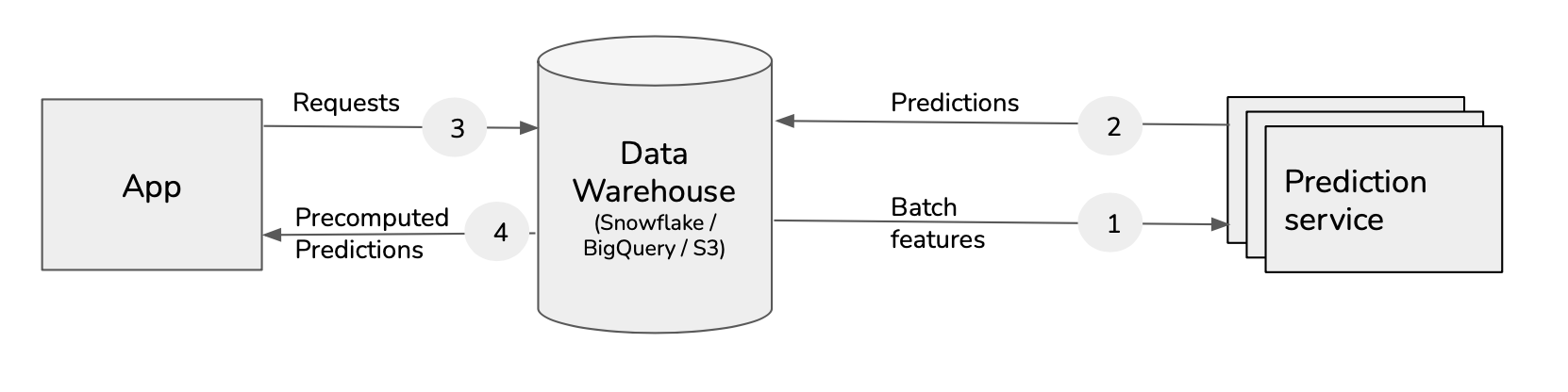 App

Requests

3

Precomputed Predictions

4

Data Warehouse
(Snowflake / BigQuery / S3)

Predictions

2

Batch features

1

Prediction service